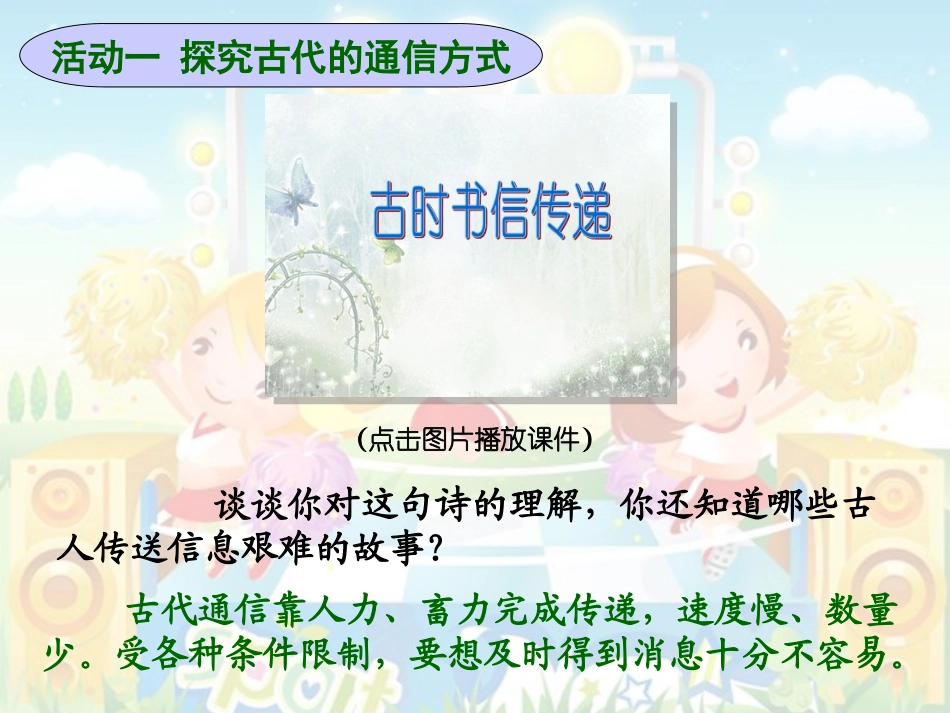 活动一  探究古代的通信方式

古时书信传递

（点击图片播放课件）

谈谈你对这句诗的理解，你还知道哪些古人传送信息艰难的故事？

古代通信靠人力、畜力完成传递，速度慢、数量少。受各种条件限制，要想及时得到消息十分不容易。